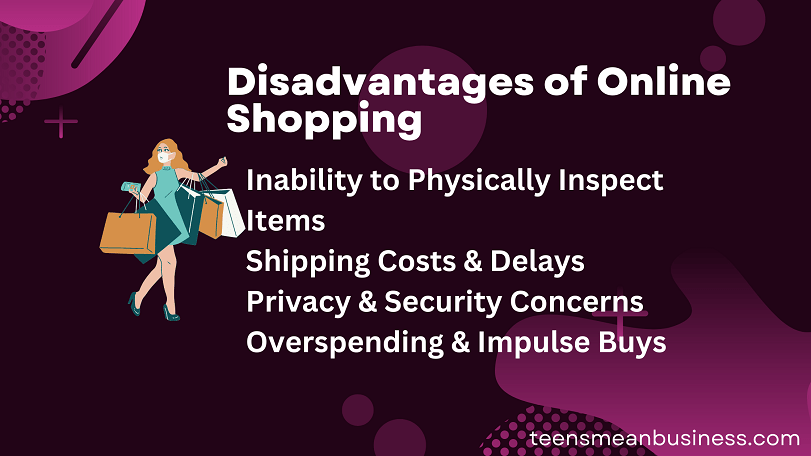 Disadvantages of Online Shopping

Inability to Physically Inspect Items
Shipping Costs & Delays
Privacy & Security Concerns
Overspending & Impulse Buys

teensmeanbusiness.com